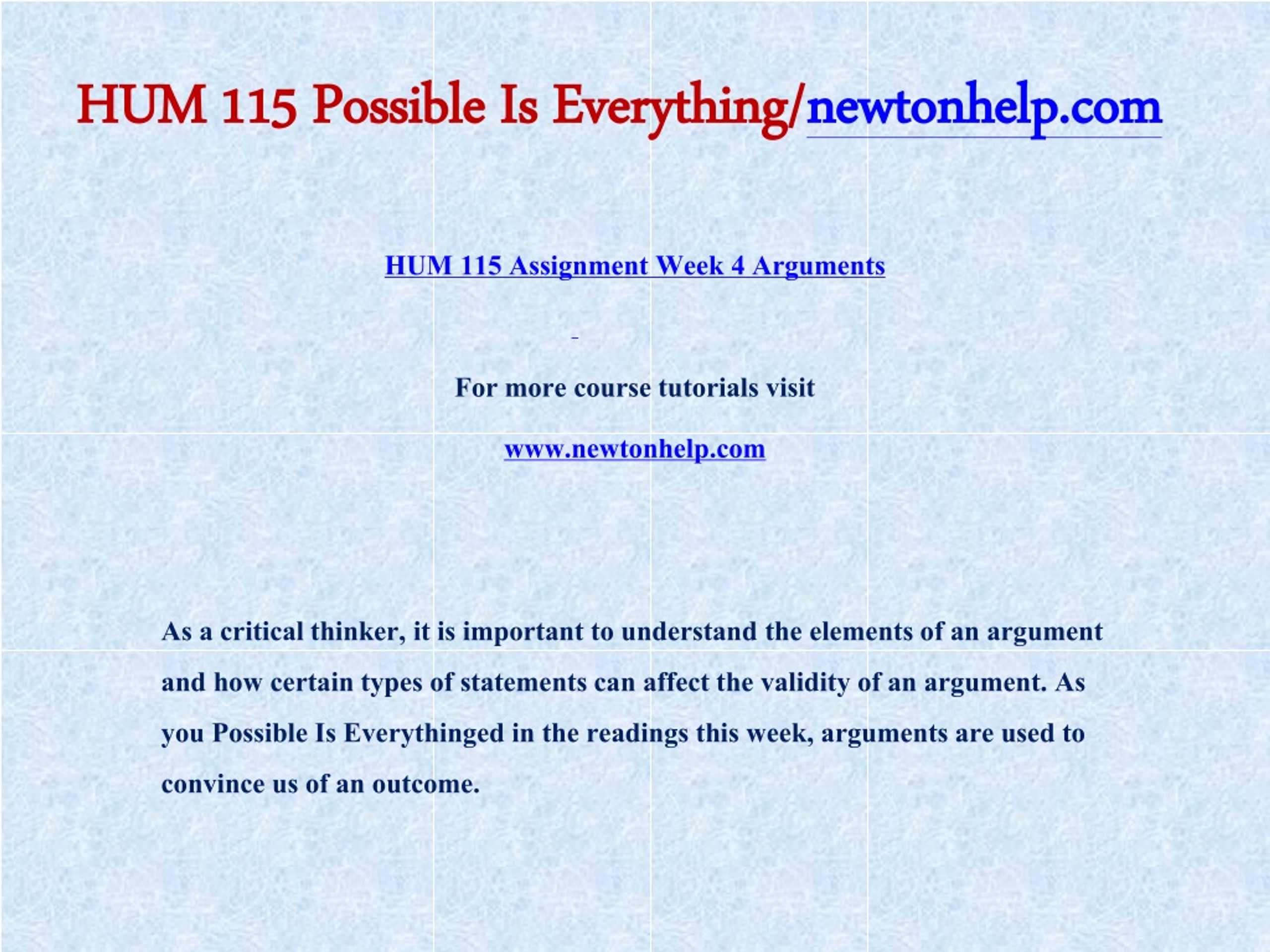 HUM 115 Possible Is Everything/newtonhelp.com

HUM 115 Assignment Week 4 Arguments

For more course tutorials visit

www.newtonhelp.com

As a critical thinker, it is important to understand the elements of an argument and how certain types of statements can affect the validity of an argument. As you Possible Is Everythinged in the readings this week, arguments are used to convince us of an outcome.